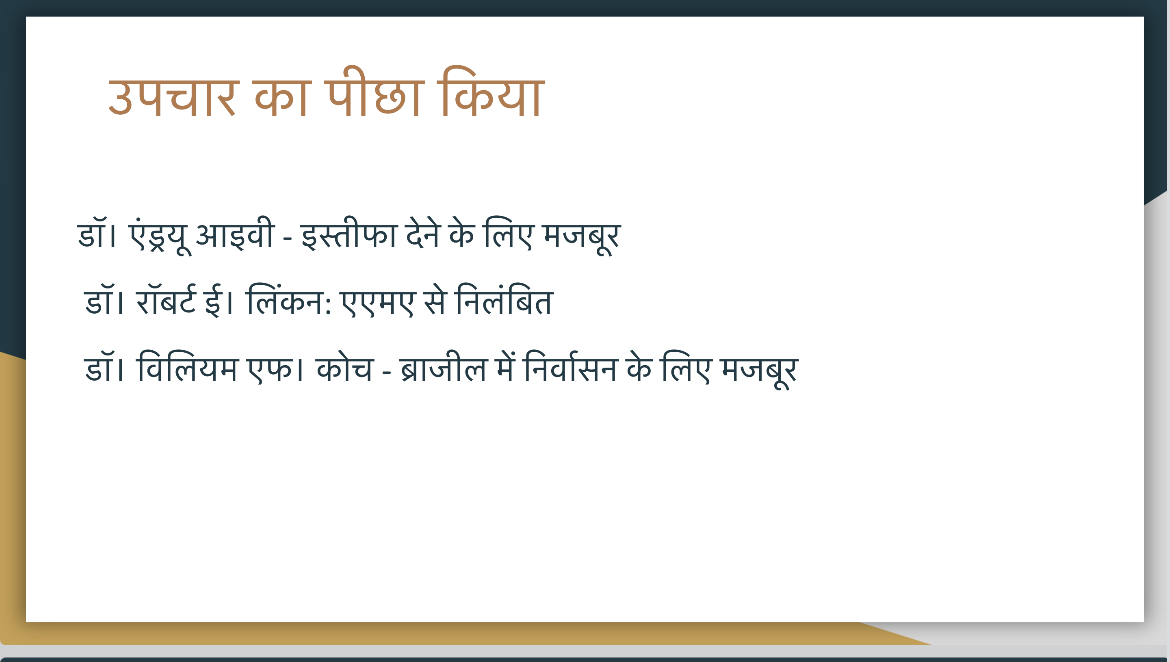 उपचार का पीछा किया

डॉ। एंड्रयू आइवी - इस्तीफा देने के लिए मजबूर

डॉ। रॉबर्ट ई। लिंकन: एएमए से निलंबित

डॉ। विलियम एफ। कोच - ब्राजील में निर्वासन के लिए मजबूर